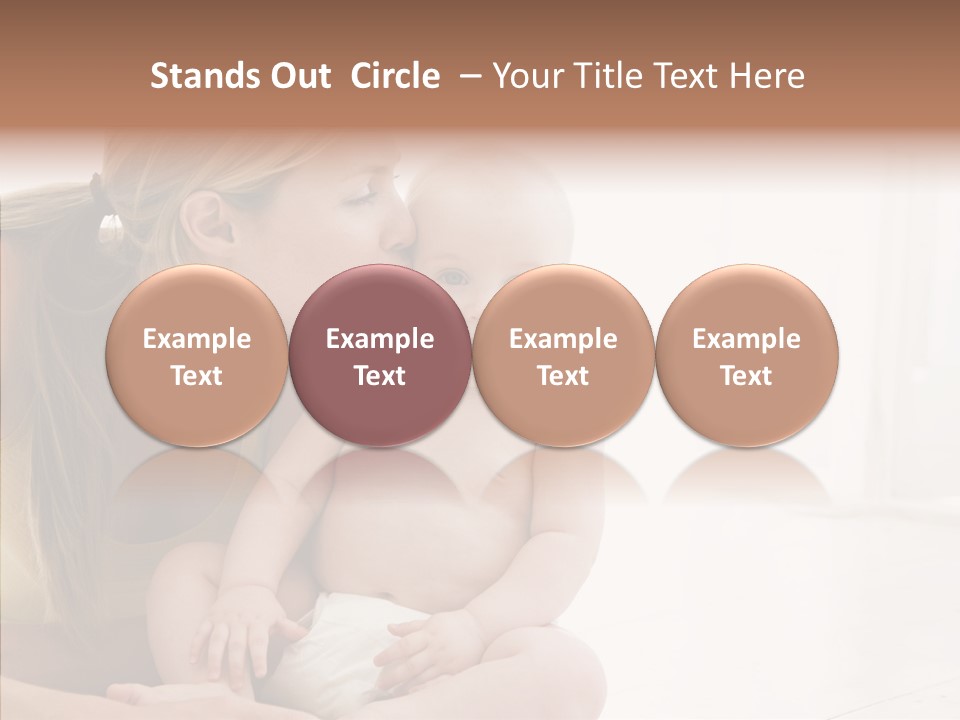 Stands Out Circle – Your Title Text Here

Example Text

Example Text

Example Text

Example Text